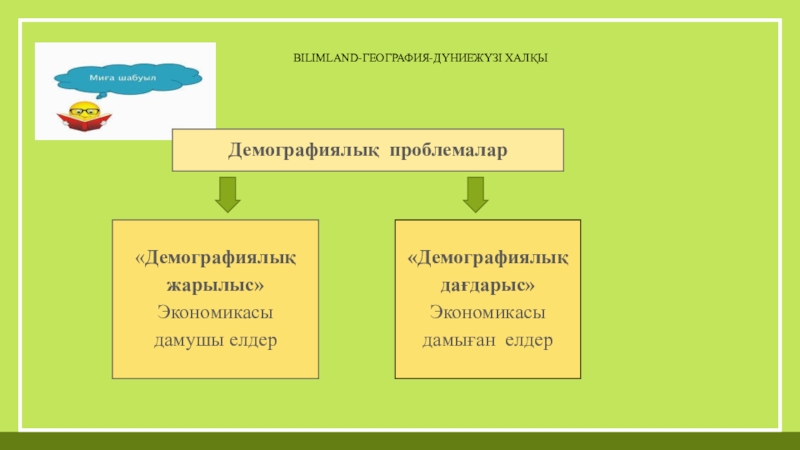 Миға шабуыл

BILIMLAND-ГЕОГРАФИЯ-ДҮНИЕЖҮЗІ ХАЛҚЫ

Демографиялық проблемалар

«Демографиялық жарылыс»
Экономикасы дамушы елдер

«Демографиялық дағдарыс»
Экономикасы дамыған елдер